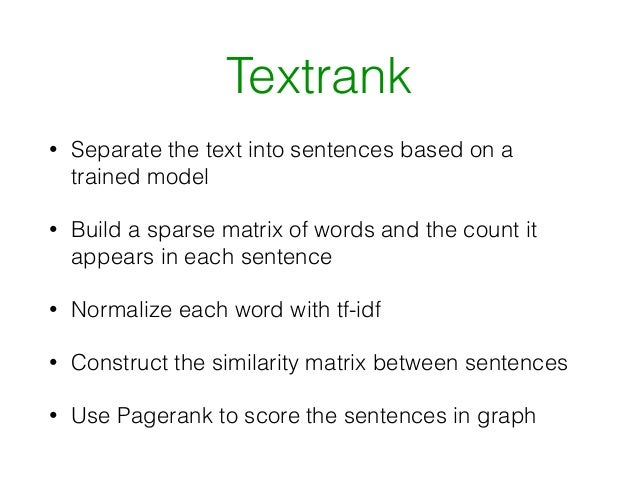 Textrank

• Separate the text into sentences based on a trained model

• Build a sparse matrix of words and the count it appears in each sentence

• Normalize each word with tf-idf

• Construct the similarity matrix between sentences

• Use Pagerank to score the sentences in graph